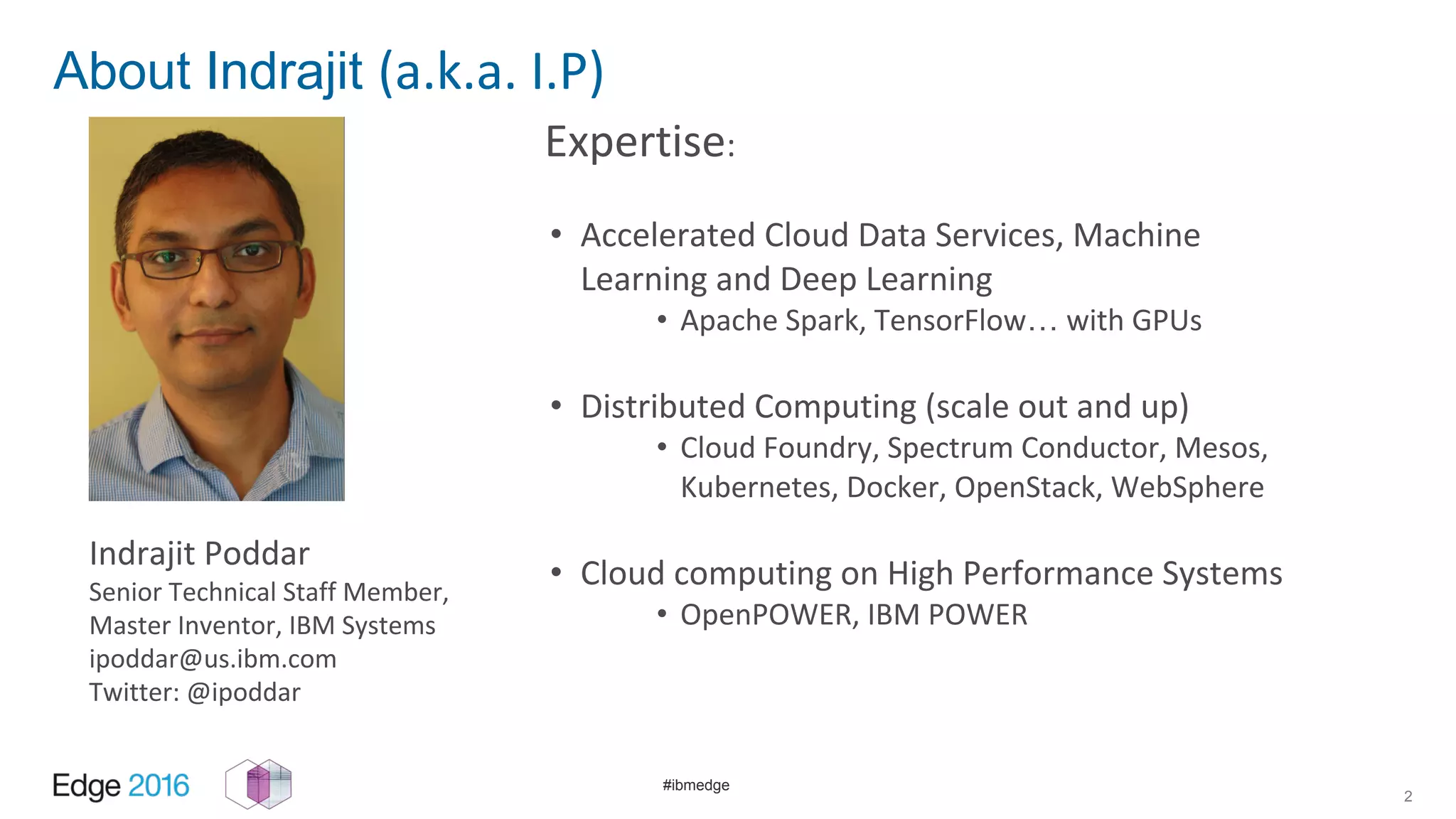 About Indrajit (a.k.a. I.P)

Indrajit Poddar
Senior Technical Staff Member, Master Inventor, IBM Systems
ipoddar@us.ibm.com
Twitter: @ipoddar

Expertise:

• Accelerated Cloud Data Services, Machine Learning and Deep Learning
  • Apache Spark, TensorFlow… with GPUs

• Distributed Computing (scale out and up)
  • Cloud Foundry, Spectrum Conductor, Mesos, Kubernetes, Docker, OpenStack, WebSphere

• Cloud computing on High Performance Systems
  • OpenPOWER, IBM POWER

Edge 2016

#ibmedge

2